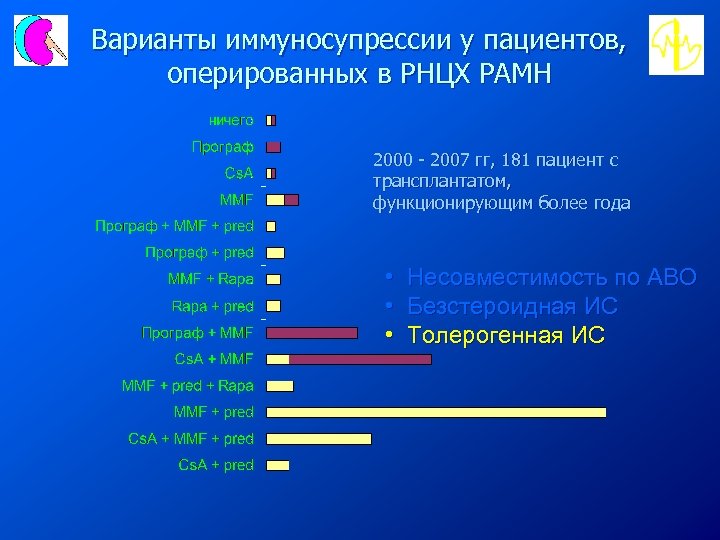 Варианты иммуносупрессии у пациентов, оперированных в РНЦХ РАМН

ничего
Програф
CsA
MMF
Програф + MMF + pred
Програф + pred
MMF + Rapa
Rapa + pred
Програф + MMF
CsA + MMF
MMF + pred + Rapa
MMF + pred
CsA + MMF + pred
CsA + pred

2000 - 2007 гг, 181 пациент с трансплантатом, функционирующим более года

• Несовместимость по АВО
• Безстероидная ИС
• Толерогенная ИС